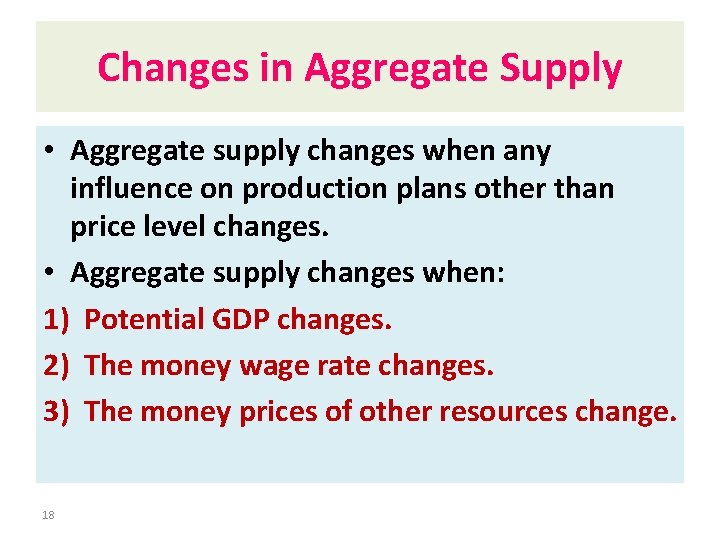 Changes in Aggregate Supply

• Aggregate supply changes when any influence on production plans other than price level changes.
• Aggregate supply changes when:
1) Potential GDP changes.
2) The money wage rate changes.
3) The money prices of other resources change.

18